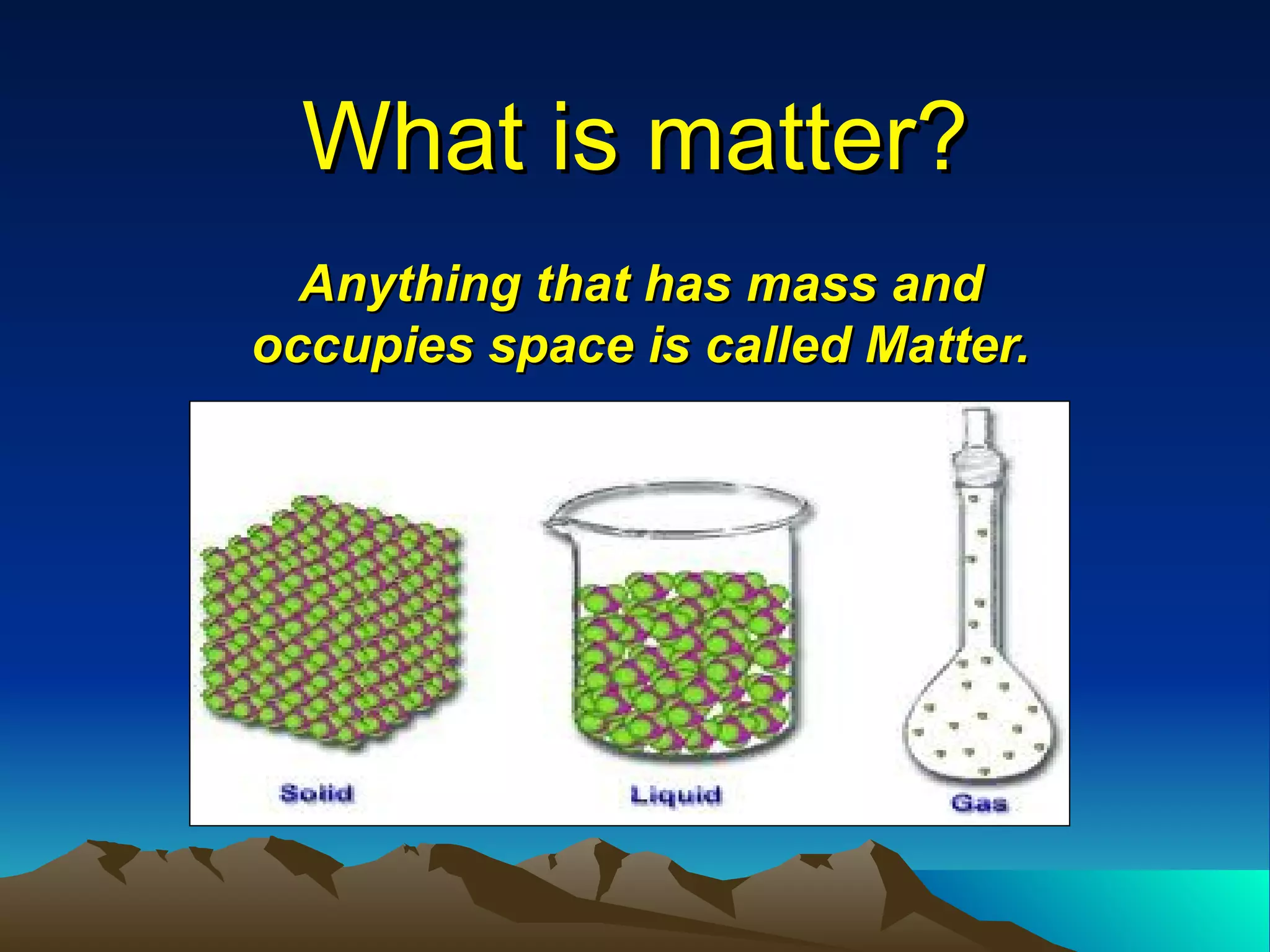 What is matter?

Anything that has mass and occupies space is called Matter.

Solid

Liquid

Gas